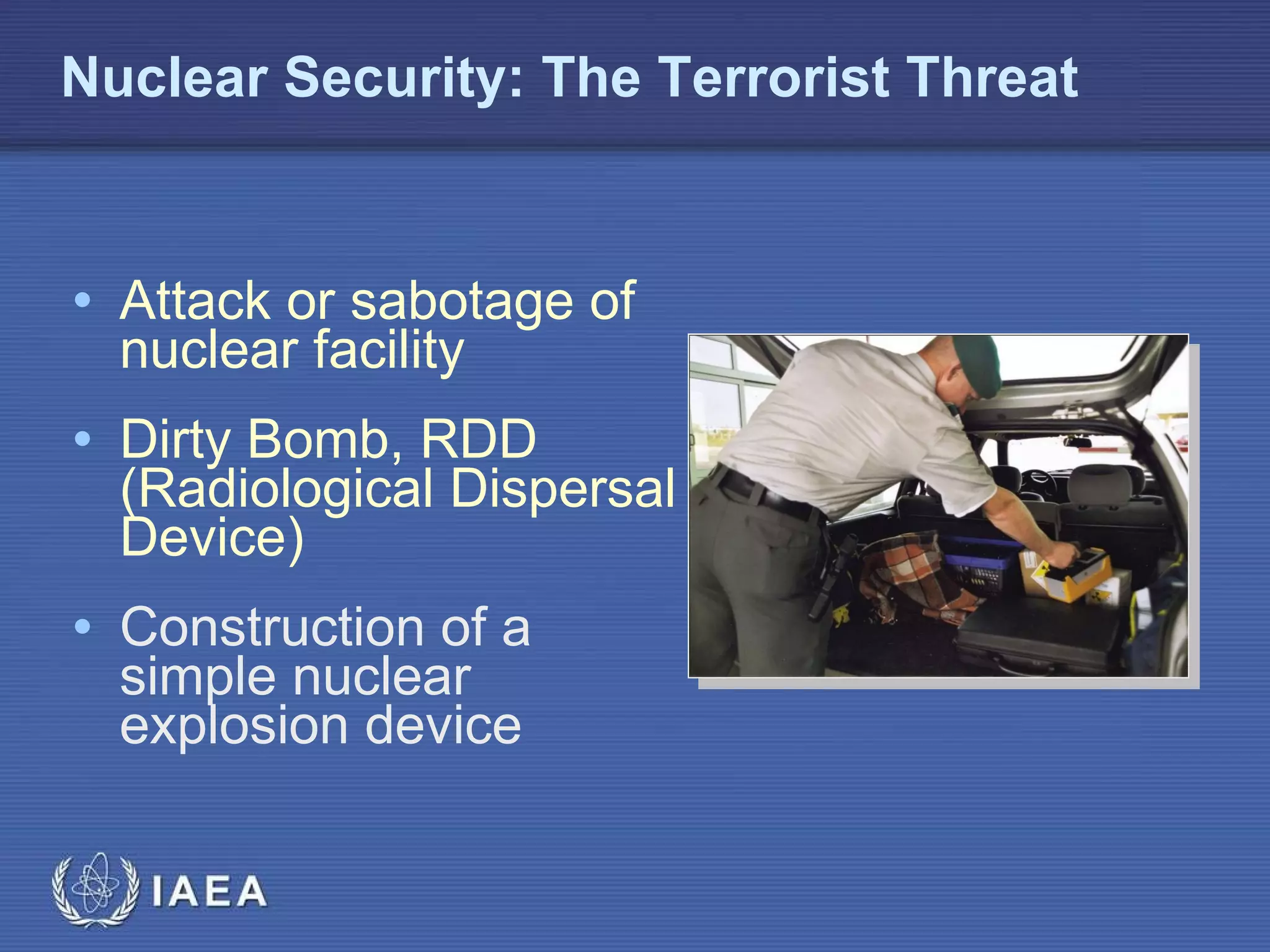 Nuclear Security: The Terrorist Threat

• Attack or sabotage of nuclear facility

• Dirty Bomb, RDD (Radiological Dispersal Device)

• Construction of a simple nuclear explosion device

IAEA